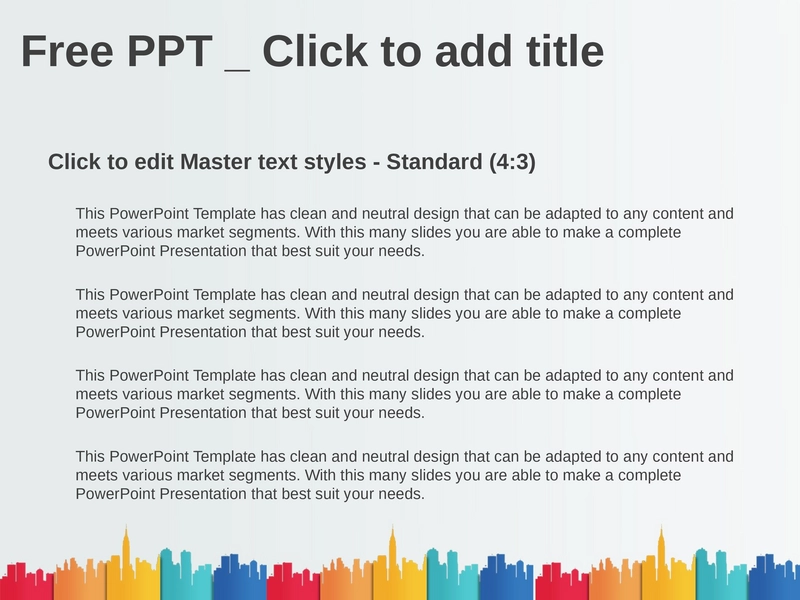 Free PPT _ Click to add title

Click to edit Master text styles - Standard (4:3)

This PowerPoint Template has clean and neutral design that can be adapted to any content and meets various market segments. With this many slides you are able to make a complete PowerPoint Presentation that best suit your needs.

This PowerPoint Template has clean and neutral design that can be adapted to any content and meets various market segments. With this many slides you are able to make a complete PowerPoint Presentation that best suit your needs.

This PowerPoint Template has clean and neutral design that can be adapted to any content and meets various market segments. With this many slides you are able to make a complete PowerPoint Presentation that best suit your needs.

This PowerPoint Template has clean and neutral design that can be adapted to any content and meets various market segments. With this many slides you are able to make a complete PowerPoint Presentation that best suit your needs.